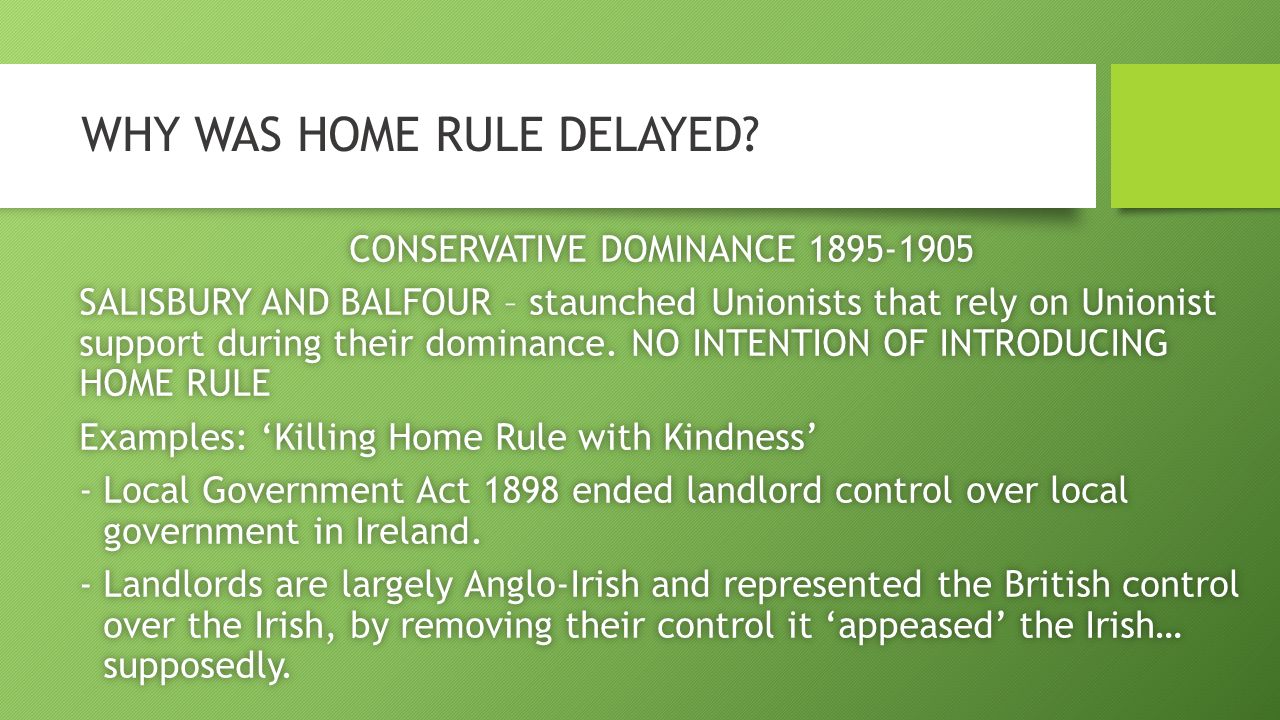 WHY WAS HOME RULE DELAYED?

CONSERVATIVE DOMINANCE 1895-1905

SALISBURY AND BALFOUR – staunched Unionists that rely on Unionist support during their dominance. NO INTENTION OF INTRODUCING HOME RULE

Examples: ‘Killing Home Rule with Kindness’

- Local Government Act 1898 ended landlord control over local government in Ireland.
- Landlords are largely Anglo-Irish and represented the British control over the Irish, by removing their control it ‘appeased’ the Irish… supposedly.